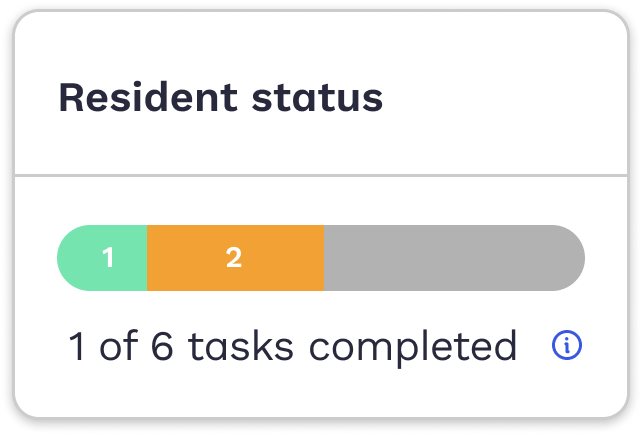 Resident status

1 2

1 of 6 tasks completed